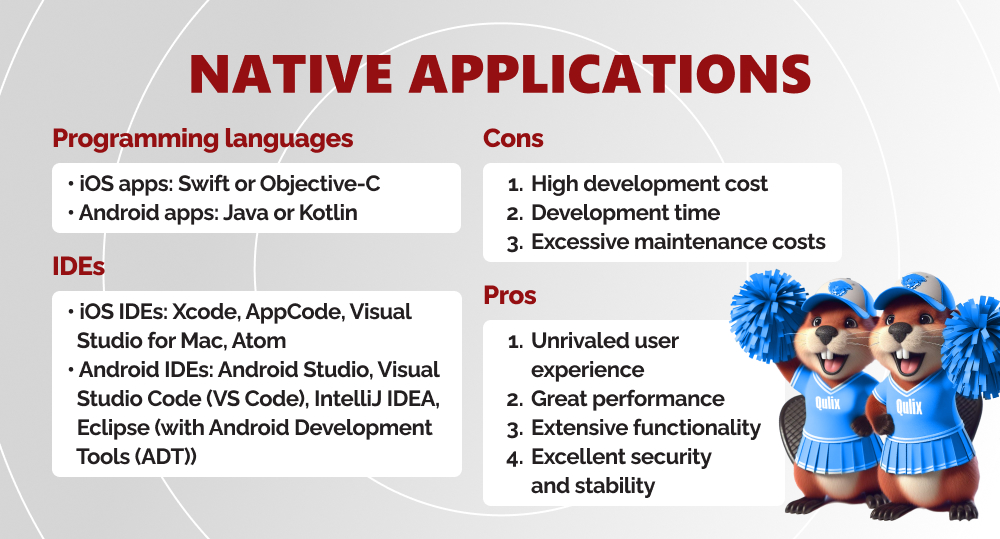 NATIVE APPLICATIONS

Programming languages

• iOS apps: Swift or Objective-C
• Android apps: Java or Kotlin

IDEs

• iOS IDEs: Xcode, AppCode, Visual Studio for Mac, Atom
• Android IDEs: Android Studio, Visual Studio Code (VS Code), IntelliJ IDEA, Eclipse (with Android Development Tools (ADT))

Cons

1. High development cost
2. Development time
3. Excessive maintenance costs

Pros

1. Unrivaled user experience
2. Great performance
3. Extensive functionality
4. Excellent security and stability

Qulix

Qulix